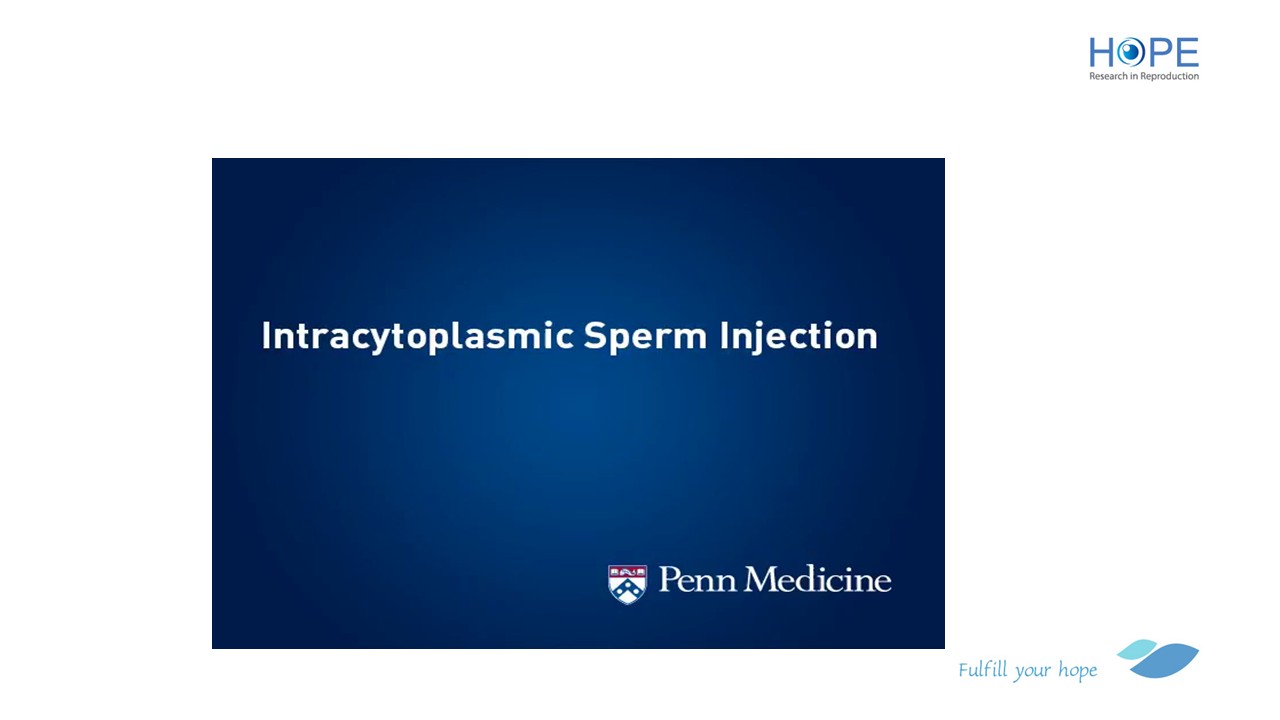 HOPE
Research in Reproduction

Intracytoplasmic Sperm Injection

Penn Medicine

Fulfill your hope